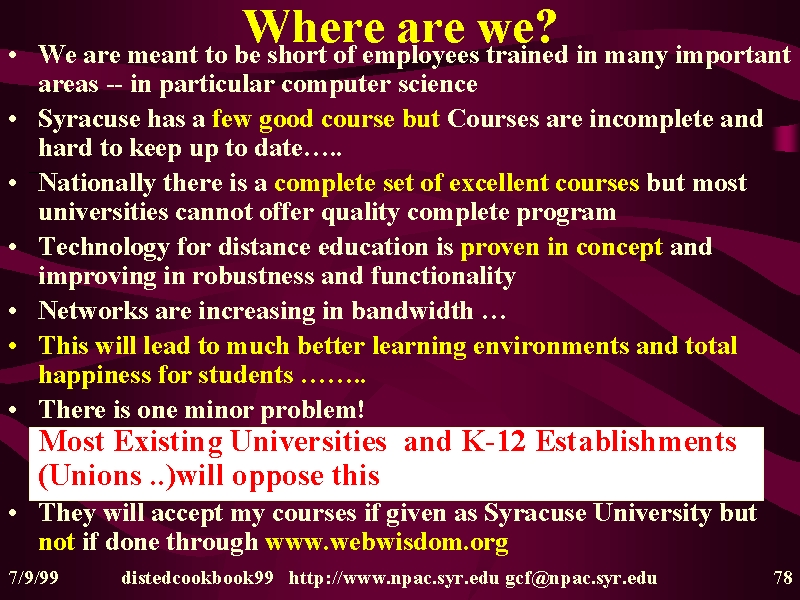 Where are we?

• We are meant to be short of employees trained in many important areas -- in particular computer science

• Syracuse has a few good course but Courses are incomplete and hard to keep up to date…..

• Nationally there is a complete set of excellent courses but most universities cannot offer quality complete program

• Technology for distance education is proven in concept and improving in robustness and functionality

• Networks are increasing in bandwidth …

• This will lead to much better learning environments and total happiness for students ……..

• There is one minor problem!

Most Existing Universities and K-12 Establishments (Unions ..)will oppose this

• They will accept my courses if given as Syracuse University but not if done through www.webwisdom.org

7/9/99 distedcookbook99 http://www.npac.syr.edu gcf@npac.syr.edu 78